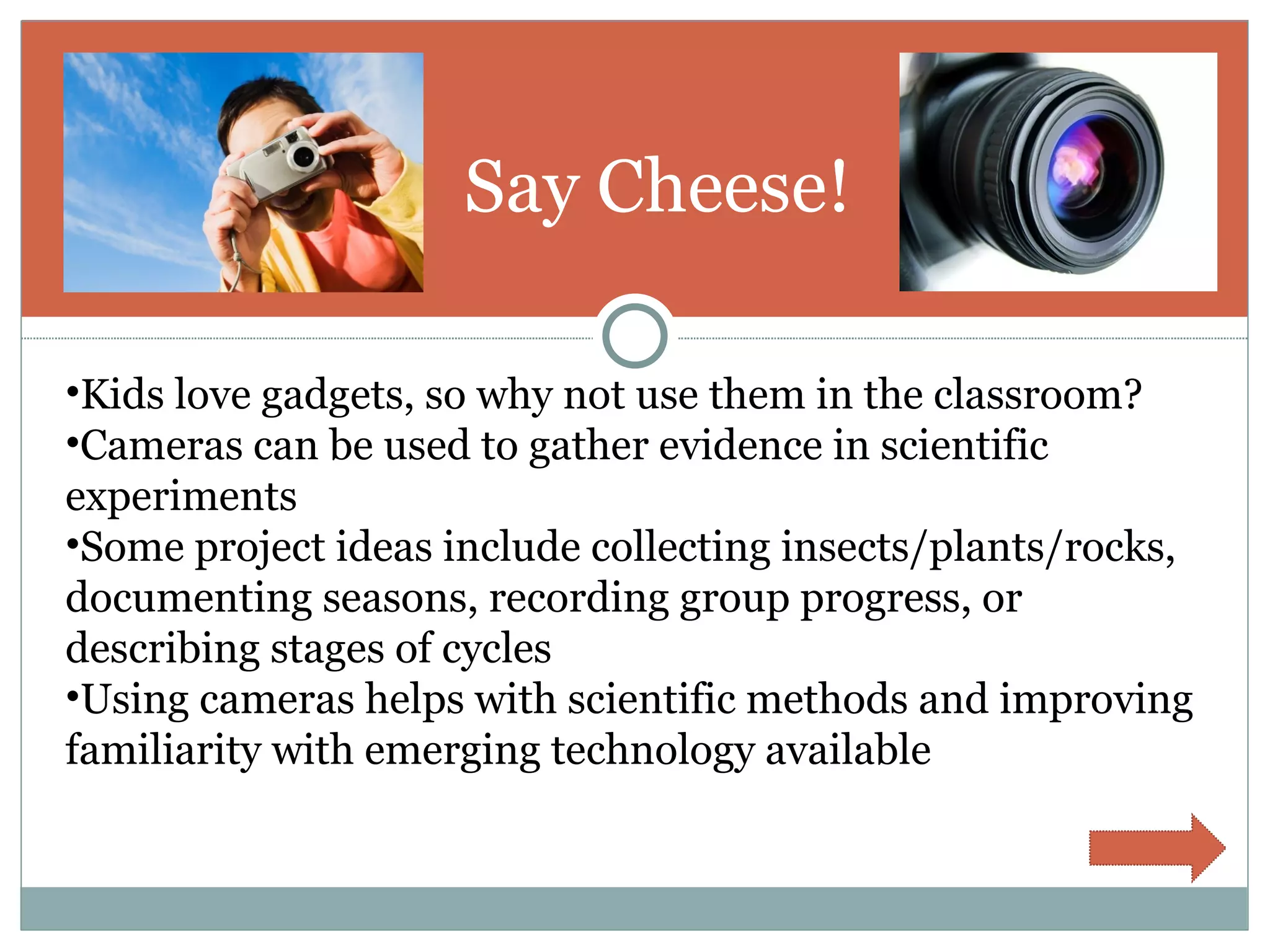 Say Cheese!

•Kids love gadgets, so why not use them in the classroom?
•Cameras can be used to gather evidence in scientific experiments
•Some project ideas include collecting insects/plants/rocks, documenting seasons, recording group progress, or describing stages of cycles
•Using cameras helps with scientific methods and improving familiarity with emerging technology available